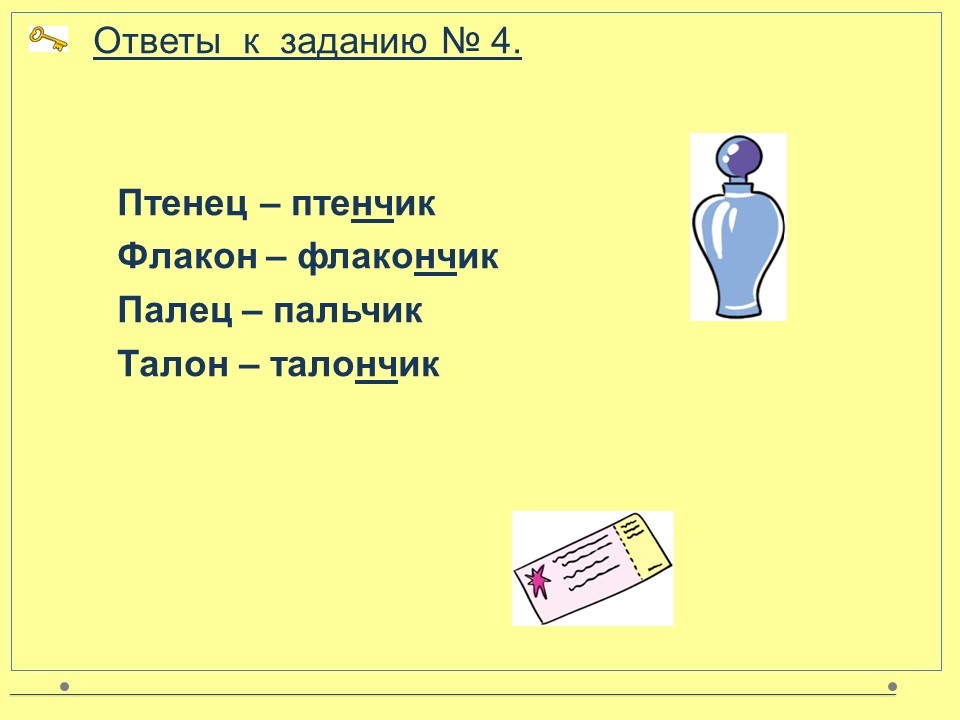 Ответы к заданию № 4.

Птенец – птенчик
Флакон – флакончик
Палец – пальчик
Талон – талончик